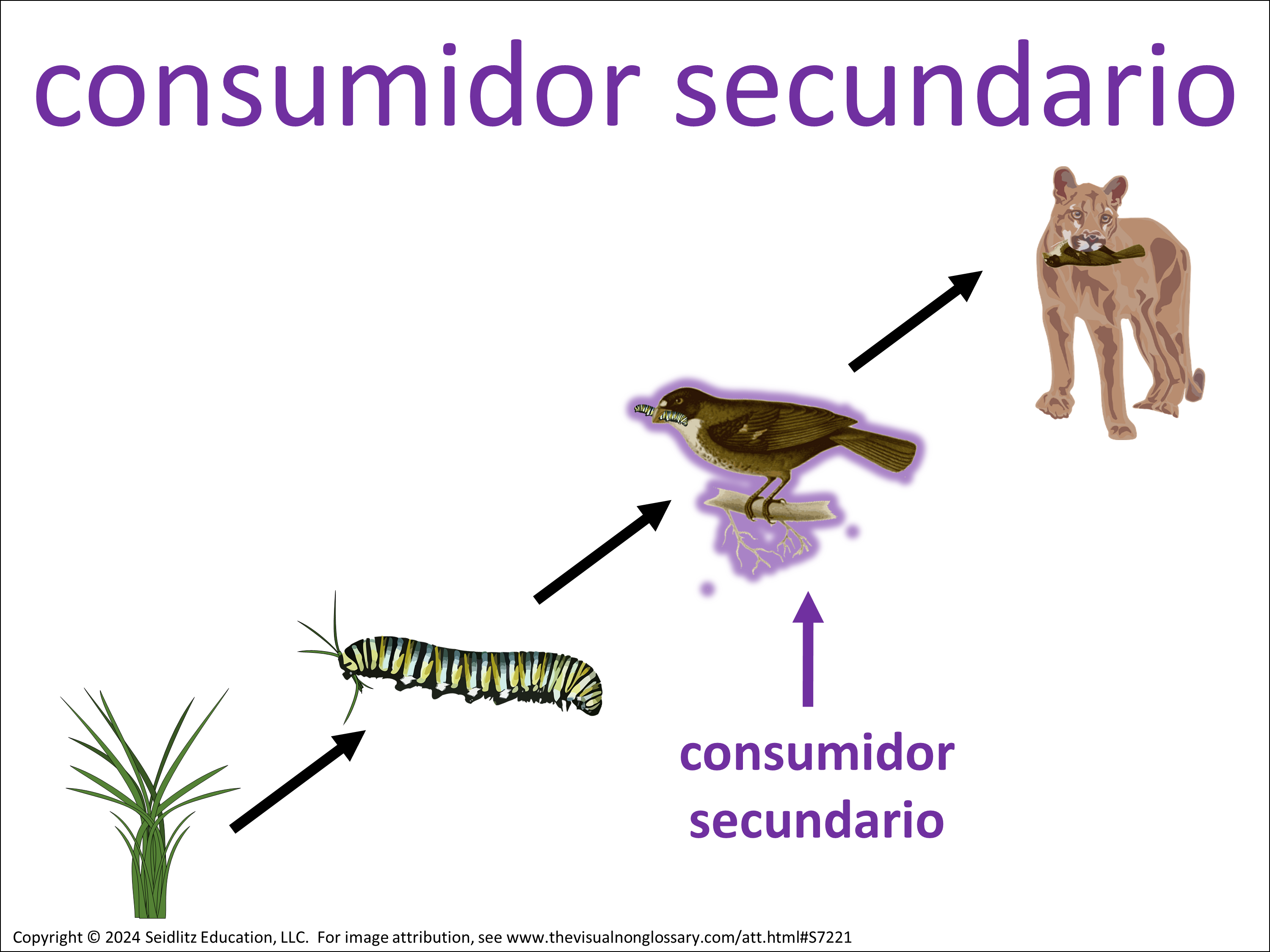 consumidor secundario

consumidor secundario

Copyright © 2024 Seidlitz Education, LLC. For image attribution, see www.thevisualnonglossary.com/att.html#S7221